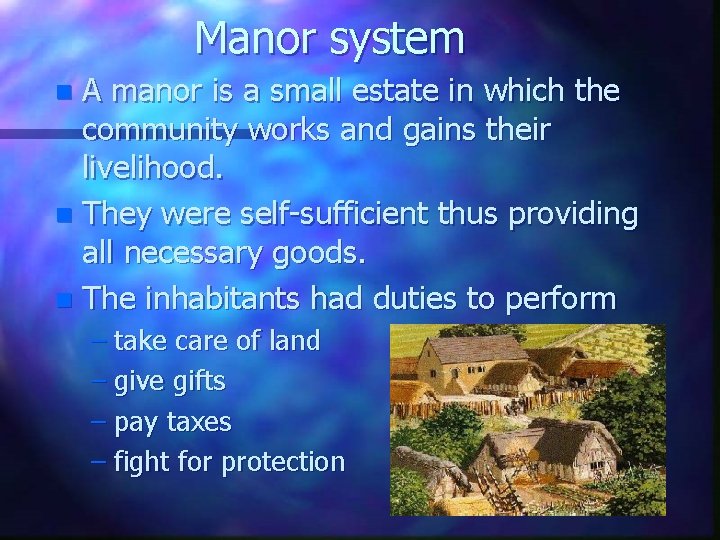 Manor system

A manor is a small estate in which the community works and gains their livelihood.

They were self-sufficient thus providing all necessary goods.

The inhabitants had duties to perform
– take care of land
– give gifts
– pay taxes
– fight for protection